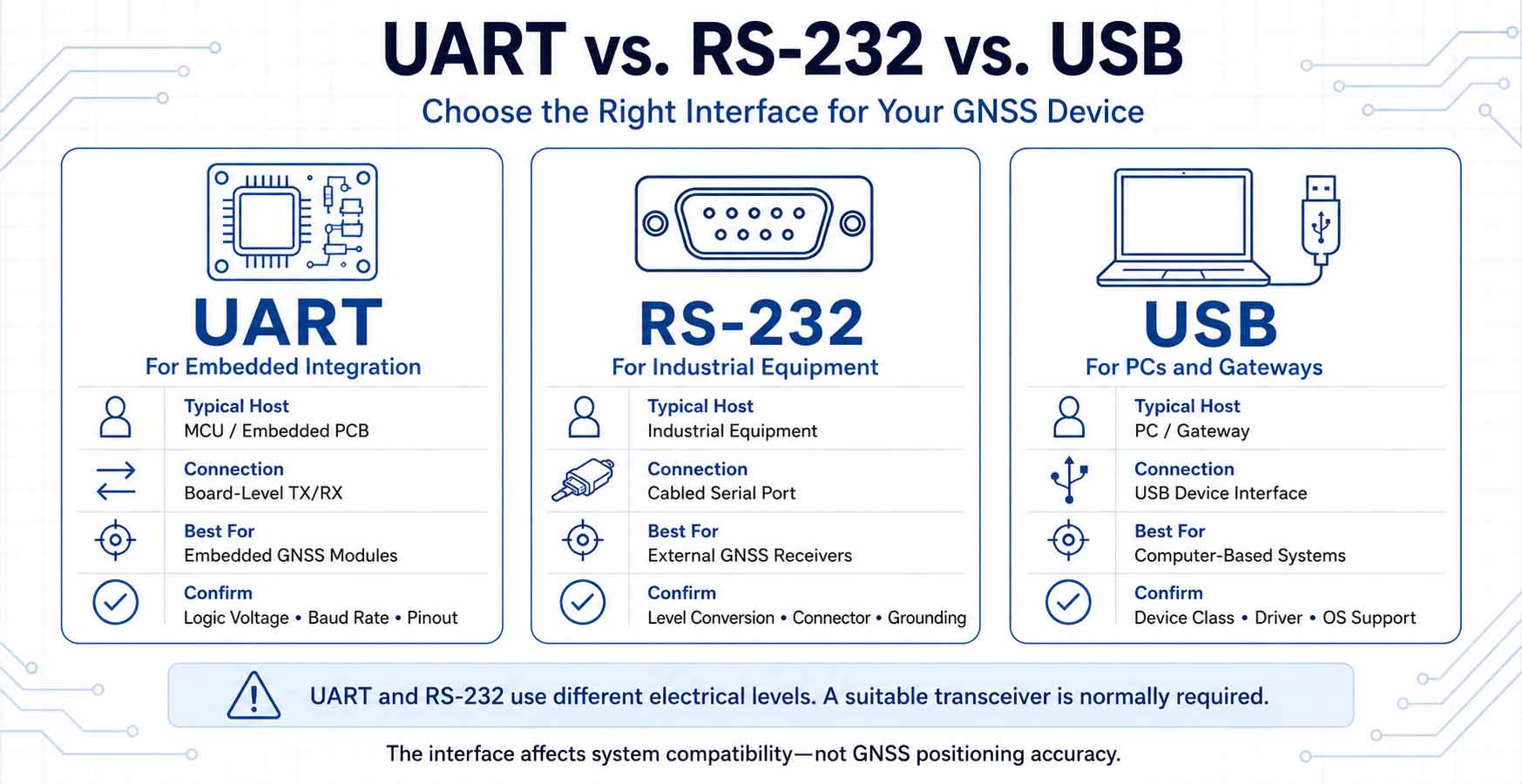 UART vs. RS-232 vs. USB

Choose the Right Interface for Your GNSS Device

UART
For Embedded Integration

Typical Host
MCU / Embedded PCB

Connection
Board-Level TX/RX

Best For
Embedded GNSS Modules

Confirm
Logic Voltage • Baud Rate • Pinout

RS-232
For Industrial Equipment

Typical Host
Industrial Equipment

Connection
Cabled Serial Port

Best For
External GNSS Receivers

Confirm
Level Conversion • Connector • Grounding

USB
For PCs and Gateways

Typical Host
PC / Gateway

Connection
USB Device Interface

Best For
Computer-Based Systems

Confirm
Device Class • Driver • OS Support

UART and RS-232 use different electrical levels. A suitable transceiver is normally required.

The interface affects system compatibility—not GNSS positioning accuracy.